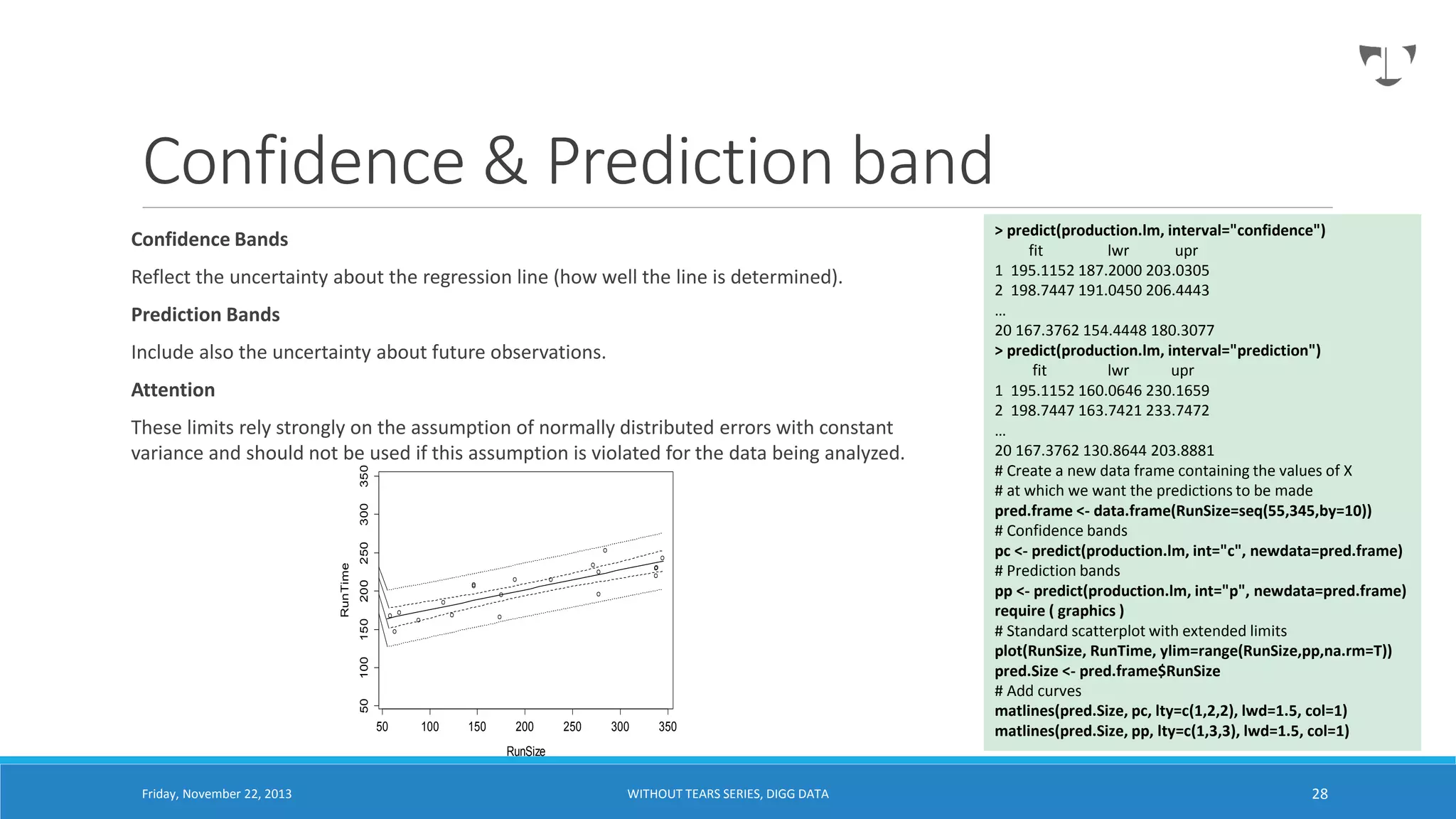 Confidence & Prediction band

Confidence Bands

Reflect the uncertainty about the regression line (how well the line is determined).

Prediction Bands

Include also the uncertainty about future observations.

Attention

These limits rely strongly on the assumption of normally distributed errors with constant variance and should not be used if this assumption is violated for the data being analyzed.

RunTime
50 100 150 200 250 300 350
50 100 150 200 250 300 350
RunSize

> predict(production.lm, interval="confidence")
fit lwr upr
1 195.1152 187.2000 203.0305
2 198.7447 191.0450 206.4443
…
20 167.3762 154.4448 180.3077
> predict(production.lm, interval="prediction")
fit lwr upr
1 195.1152 160.0646 230.1659
2 198.7447 163.7421 233.7472
…
20 167.3762 130.8644 203.8881
# Create a new data frame containing the values of X
# at which we want the predictions to be made
pred.frame <- data.frame(RunSize=seq(55,345,by=10))
# Confidence bands
pc <- predict(production.lm, int="c", newdata=pred.frame)
# Prediction bands
pp <- predict(production.lm, int="p", newdata=pred.frame)
require ( graphics )
# Standard scatterplot with extended limits
plot(RunSize, RunTime, ylim=range(RunSize,pp,na.rm=T))
pred.Size <- pred.frame$RunSize
# Add curves
matlines(pred.Size, pc, lty=c(1,2,2), lwd=1.5, col=1)
matlines(pred.Size, pp, lty=c(1,3,3), lwd=1.5, col=1)

Friday, November 22, 2013
WITHOUT TEARS SERIES, DIGG DATA
28